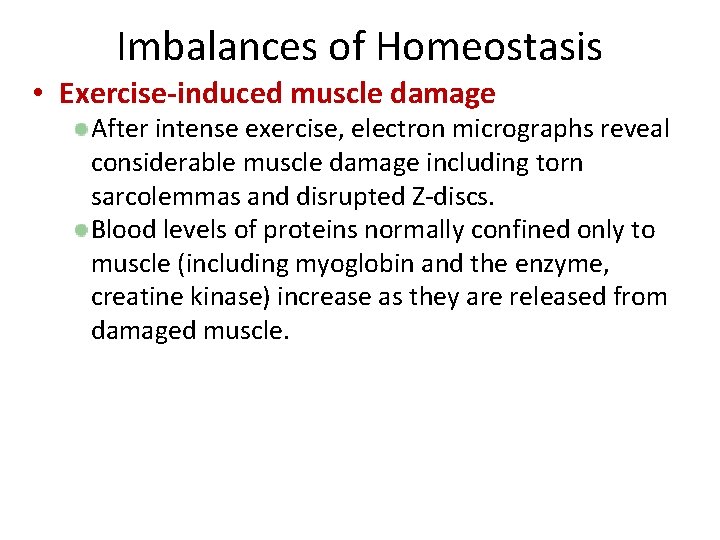 Imbalances of Homeostasis

• Exercise-induced muscle damage

After intense exercise, electron micrographs reveal considerable muscle damage including torn sarcolemmas and disrupted Z-discs.

Blood levels of proteins normally confined only to muscle (including myoglobin and the enzyme, creatine kinase) increase as they are released from damaged muscle.